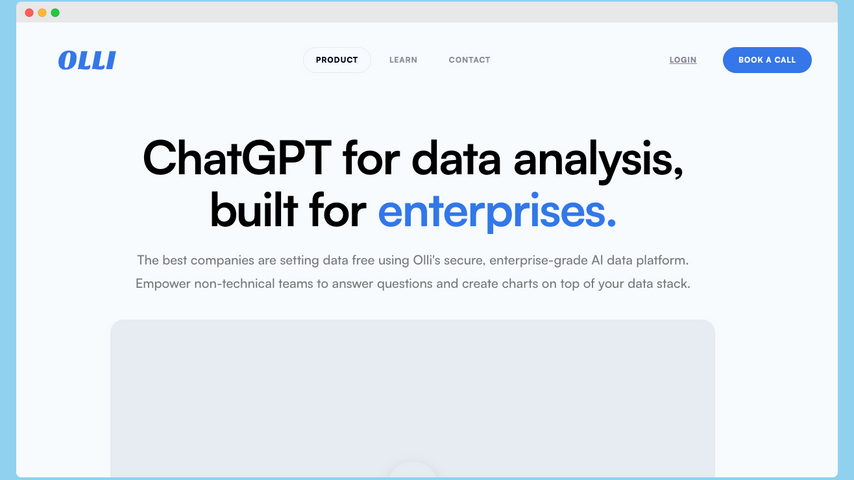 OLLI

PRODUCT LEARN CONTACT

LOGIN BOOK A CALL

ChatGPT for data analysis, built for enterprises.

The best companies are setting data free using Olli's secure, enterprise-grade AI data platform. Empower non-technical teams to answer questions and create charts on top of your data stack.